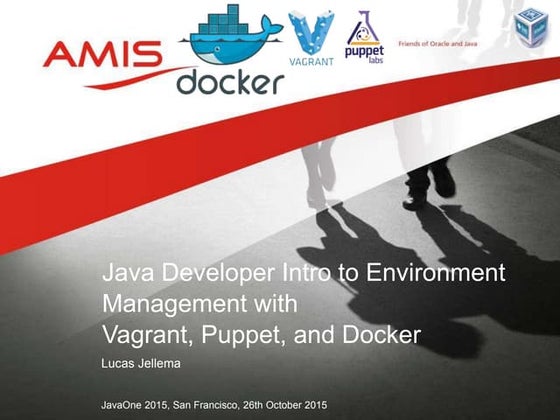 AMIS docker VAGRANT puppet labs Friends of Oracle and Java

Java Developer Intro to Environment Management with Vagrant, Puppet, and Docker

Lucas Jellema

JavaOne 2015, San Francisco, 26th October 2015